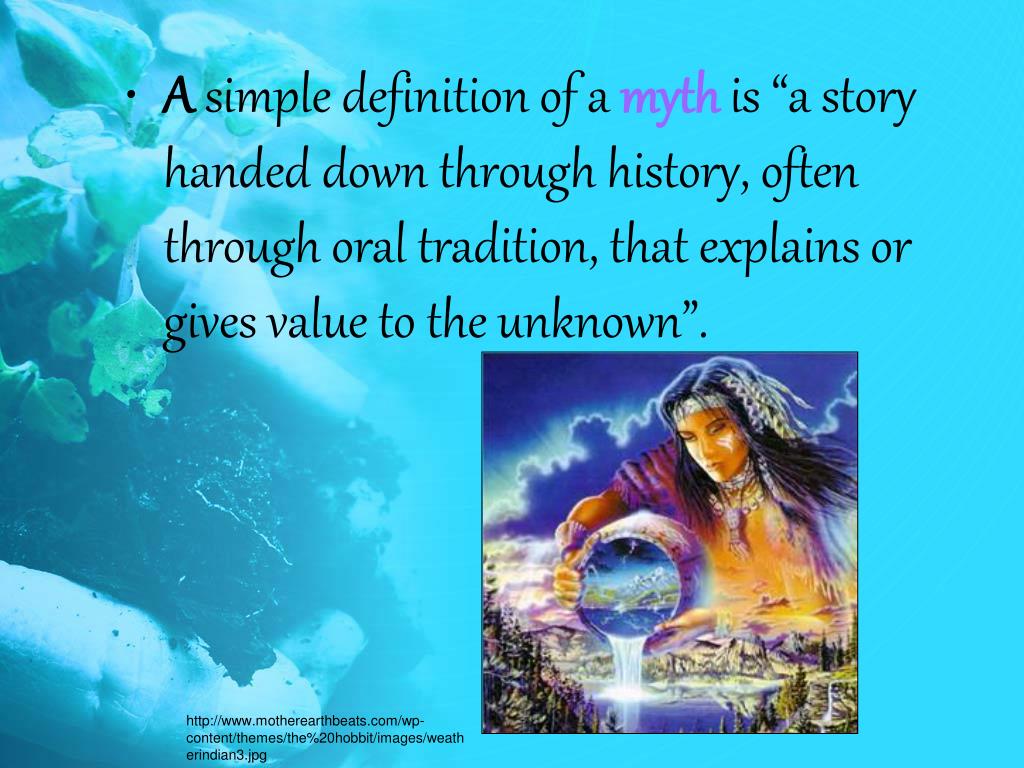 • A simple definition of a myth is “a story handed down through history, often through oral tradition, that explains or gives value to the unknown”.

http://www.motherearthbeats.com/wp-content/themes/the%20hobbit/images/weatherindian3.jpg